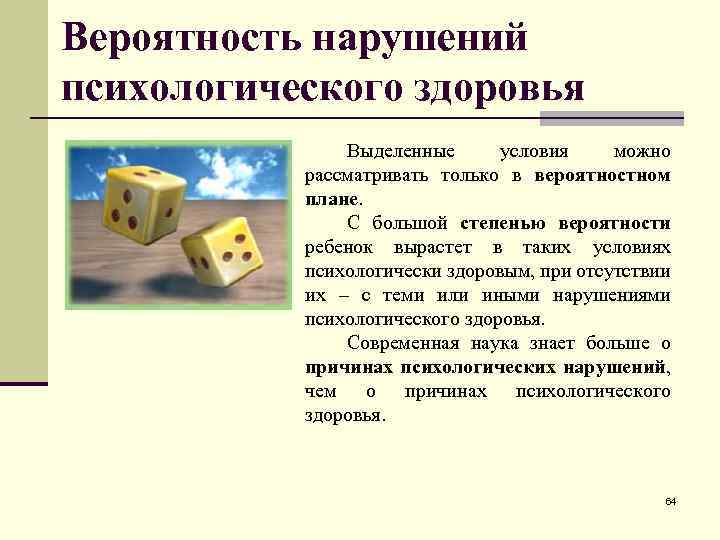 Вероятность нарушений психологического здоровья

Выделенные условия можно рассматривать только в вероятностном плане.

С большой степенью вероятности ребенок вырастет в таких условиях психологически здоровым, при отсутствии их – с теми или иными нарушениями психологического здоровья.

Современная наука знает больше о причинах психологических нарушений, чем о причинах психологического здоровья.

64